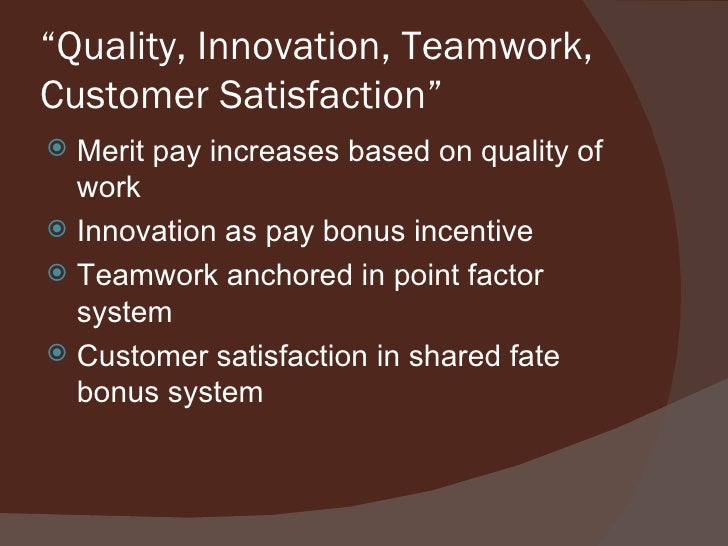 “Quality, Innovation, Teamwork, Customer Satisfaction”

Merit pay increases based on quality of work

Innovation as pay bonus incentive

Teamwork anchored in point factor system

Customer satisfaction in shared fate bonus system